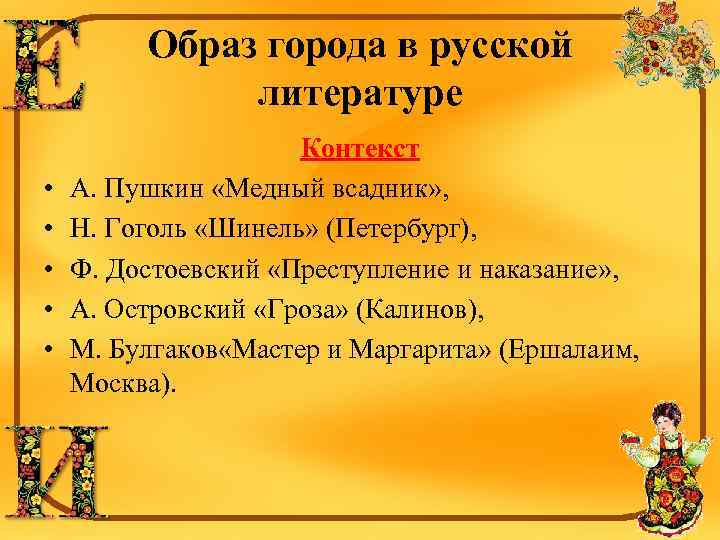 Е

Образ города в русской литературе

Контекст

• А. Пушкин «Медный всадник»,
• Н. Гоголь «Шинель» (Петербург),
• Ф. Достоевский «Преступление и наказание»,
• А. Островский «Гроза» (Калинов),
• М. Булгаков«Мастер и Маргарита» (Ершалаим, Москва).

И